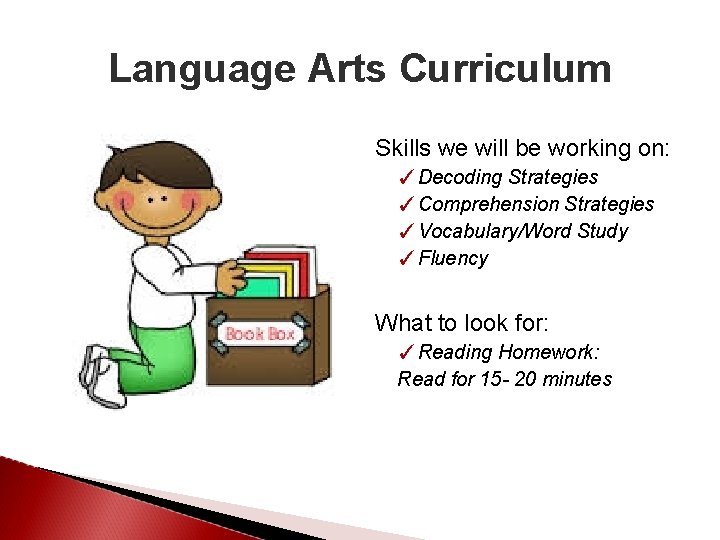 Language Arts Curriculum

Book Box

Skills we will be working on:
✓ Decoding Strategies
✓ Comprehension Strategies
✓ Vocabulary/Word Study
✓ Fluency

What to look for:
✓ Reading Homework:
Read for 15- 20 minutes